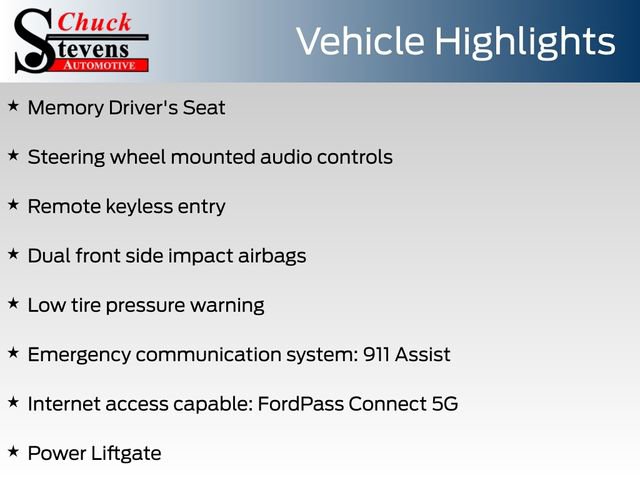 Chuck Stevens AUTOMOTIVE

Vehicle Highlights

★ Memory Driver's Seat

★ Steering wheel mounted audio controls

★ Remote keyless entry

★ Dual front side impact airbags

★ Low tire pressure warning

★ Emergency communication system: 911 Assist

★ Internet access capable: FordPass Connect 5G

★ Power Liftgate